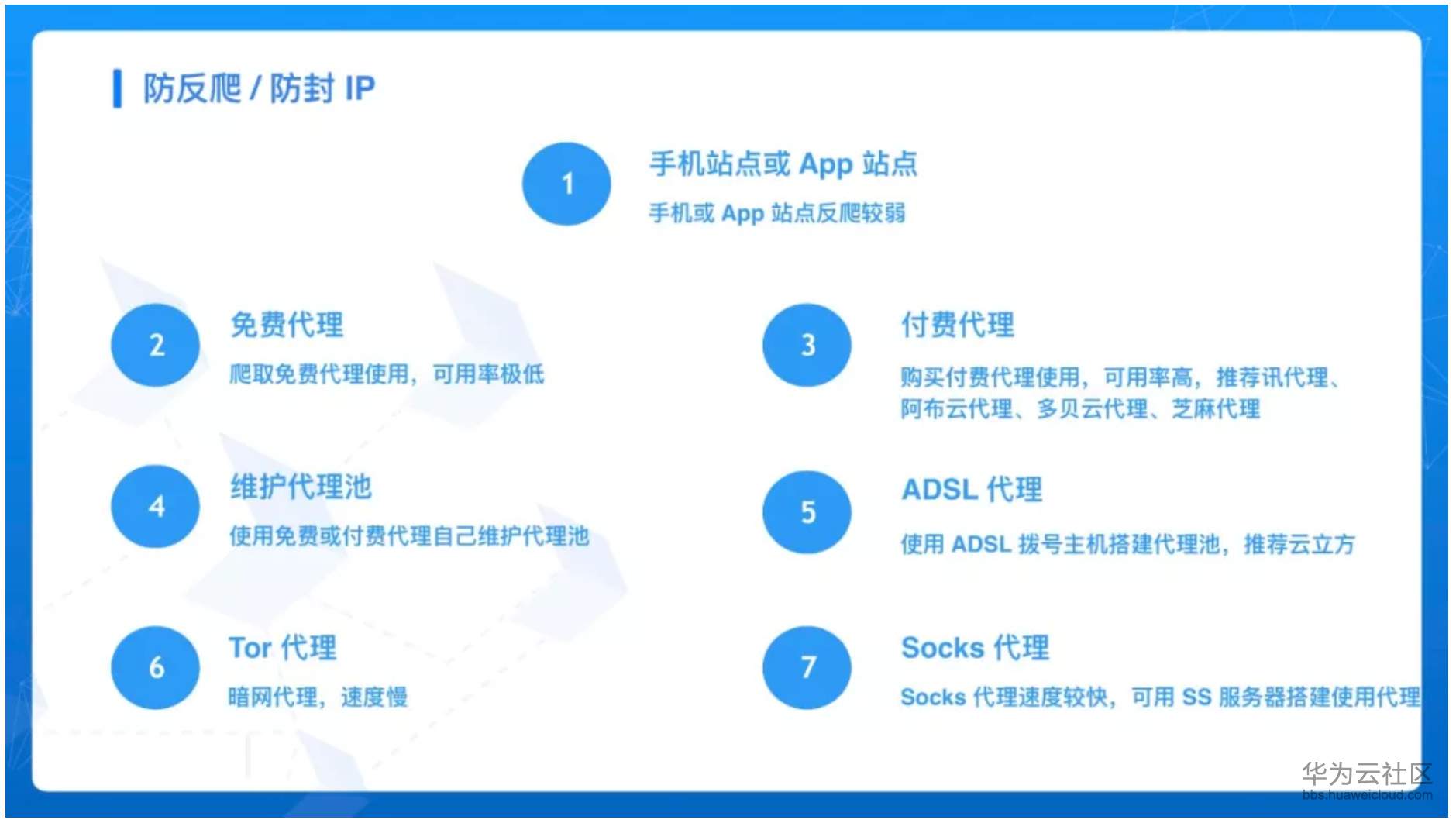 防反爬 / 防封 IP

1
手机站点或 App 站点
手机或 App 站点反爬较弱

2
免费代理
爬取免费代理使用，可用率极低

3
付费代理
购买付费代理使用，可用率高，推荐讯代理、阿布云代理、多贝云代理、芝麻代理

4
维护代理池
使用免费或付费代理自己维护代理池

5
ADSL 代理
使用 ADSL 拨号主机搭建代理池，推荐云立方

6
Tor 代理
暗网代理，速度慢

7
Socks 代理
Socks 代理速度较快，可用 SS 服务器搭建使用代理

华为云社区
bbs.huaweicloud.com